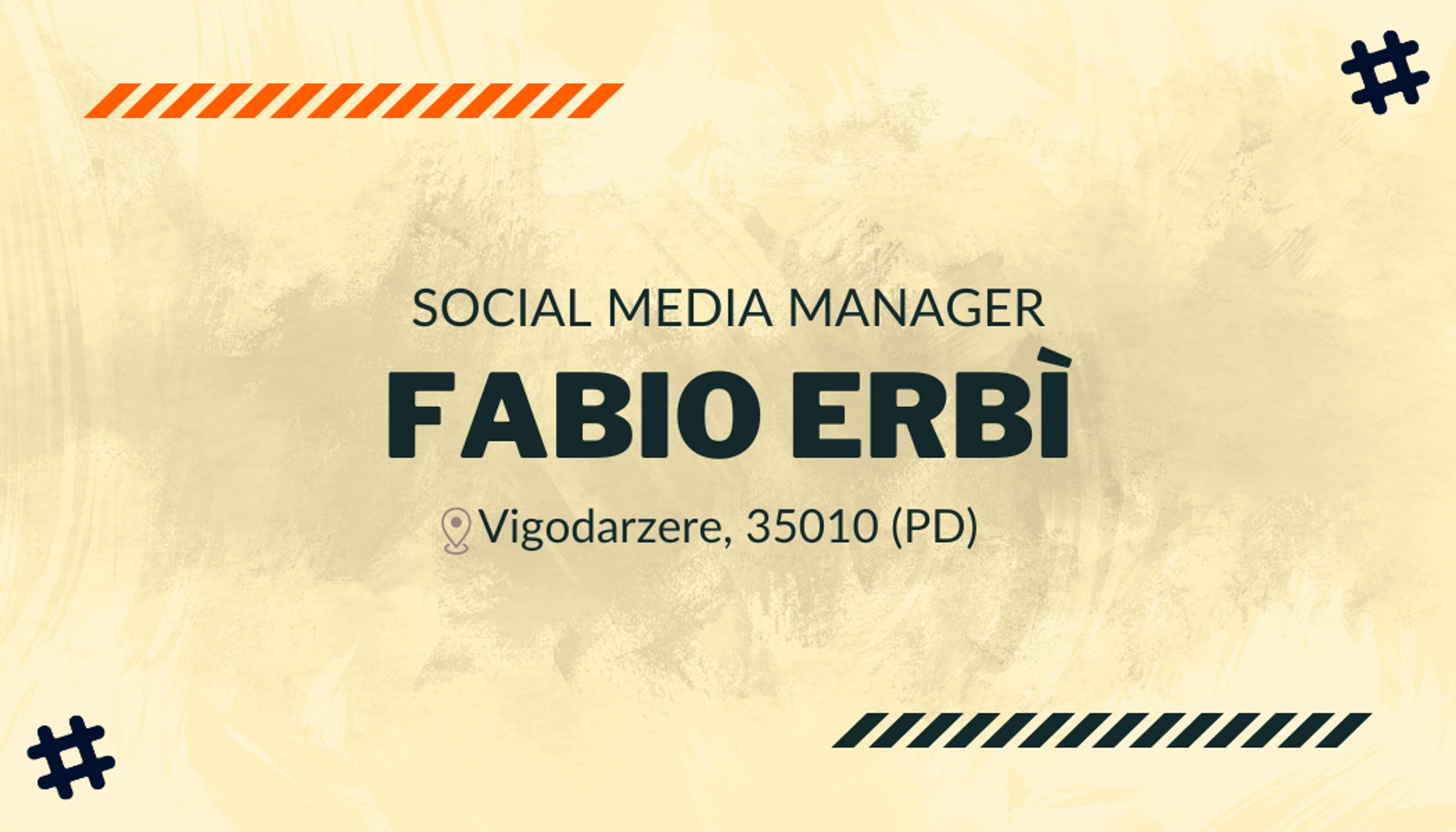 #

SOCIAL MEDIA MANAGER

FABIO ERBÌ

Vigodarzere, 35010 (PD)

#